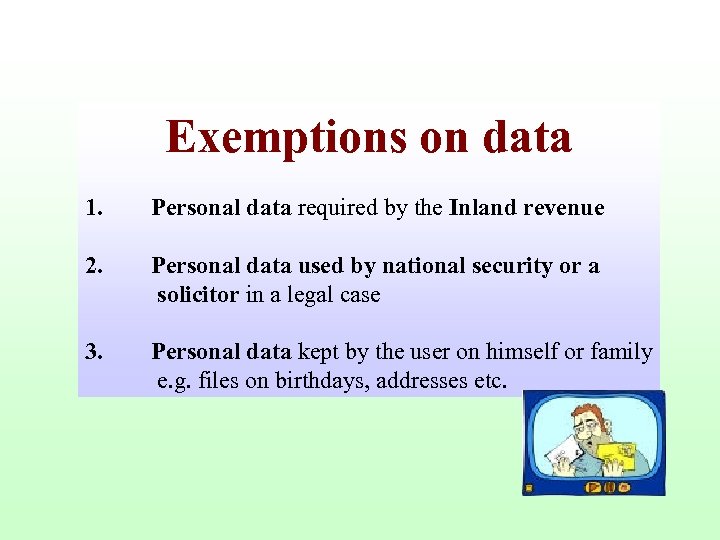 Exemptions on data

1. Personal data required by the Inland revenue

2. Personal data used by national security or a solicitor in a legal case

3. Personal data kept by the user on himself or family e.g. files on birthdays, addresses etc.